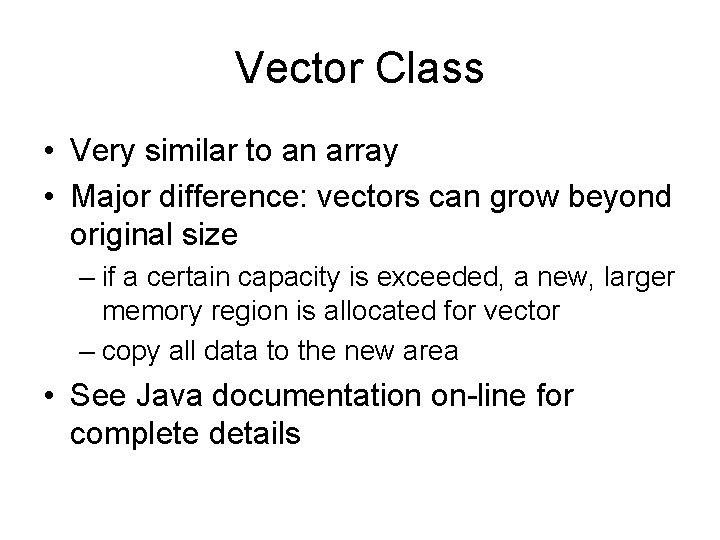 Vector Class

• Very similar to an array
• Major difference: vectors can grow beyond original size
  – if a certain capacity is exceeded, a new, larger memory region is allocated for vector
  – copy all data to the new area
• See Java documentation on-line for complete details